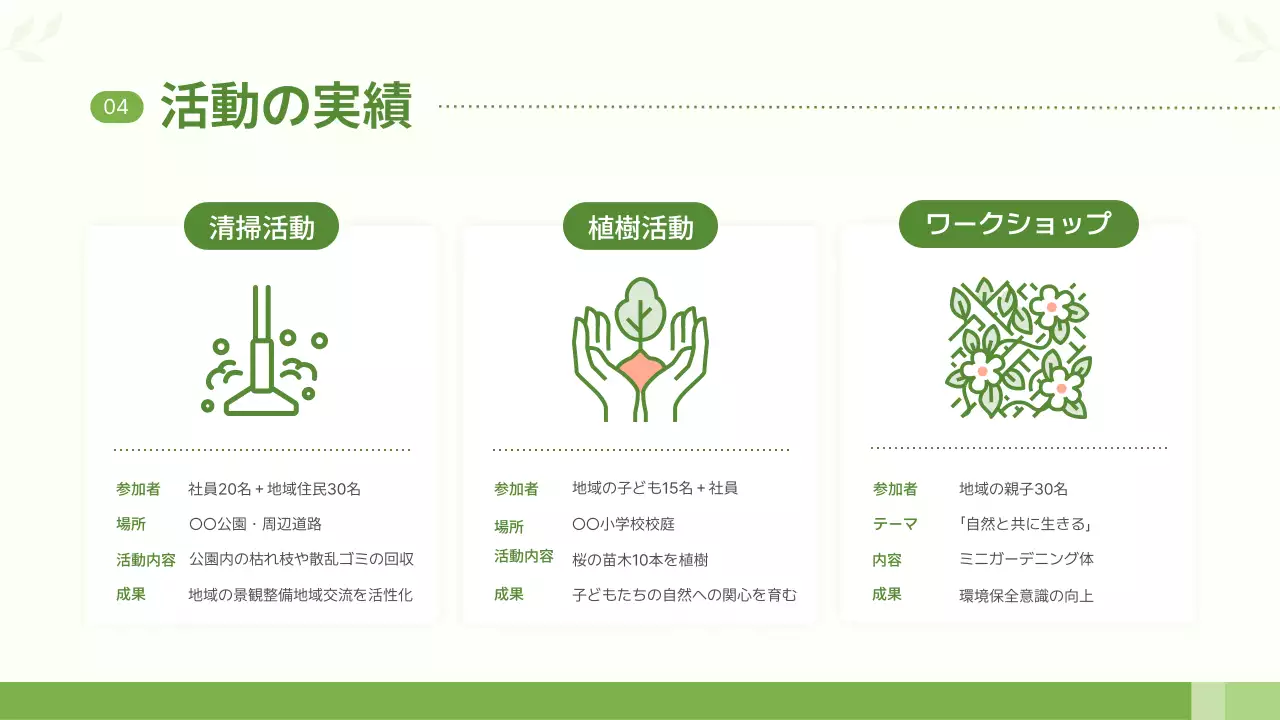 04 活動の実績

清掃活動

参加者 社員20名＋地域住民30名
場所 〇〇公園・周辺道路
活動内容 公園内の枯れ枝や散乱ゴミの回収
成果 地域の景観整備地域交流を活性化

植樹活動

参加者 地域の子ども15名＋社員
場所 〇〇小学校校庭
活動内容 桜の苗木10本を植樹
成果 子どもたちの自然への関心を育む

ワークショップ

参加者 地域の親子30名
テーマ 「自然と共に生きる」
内容 ミニガーデニング体
成果 環境保全意識の向上